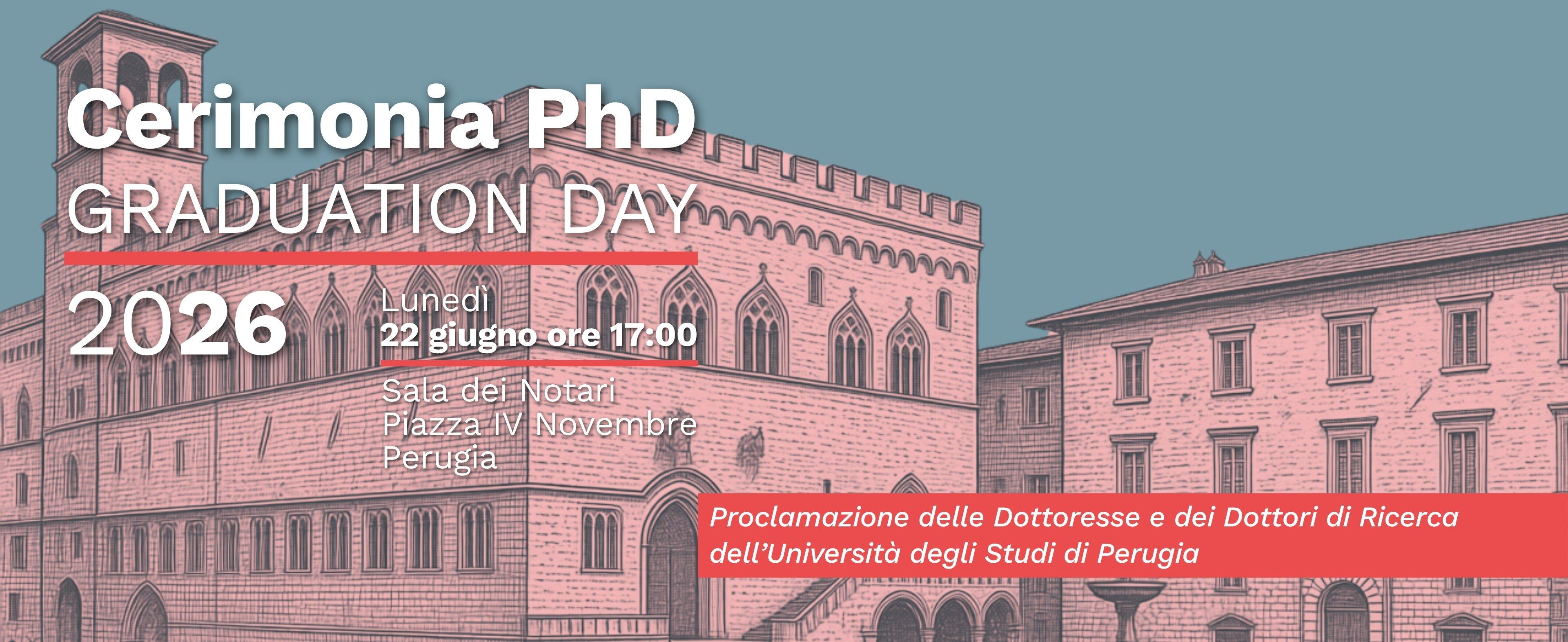 Cerimonia PhD
GRADUATION DAY

2026

Lunedì
22 giugno ore 17:00

Sala dei Notari
Piazza IV Novembre
Perugia

Proclamazione delle Dottoresse e dei Dottori di Ricerca dell'Università degli Studi di Perugia